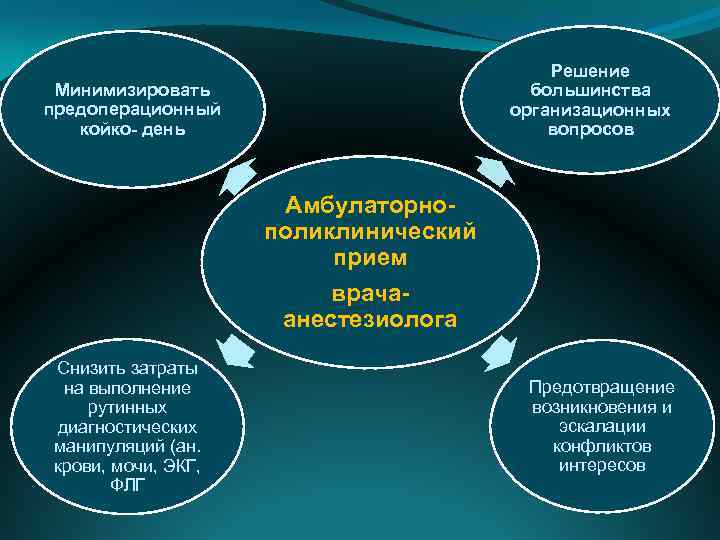 Минимизировать предоперационный койко- день

Решение большинства организационных вопросов

Амбулаторно-поликлинический прием

врача-анестезиолога

Снизить затраты на выполнение рутинных диагностических манипуляций (ан. крови, мочи, ЭКГ, ФЛГ

Предотвращение возникновения и эскалации конфликтов интересов